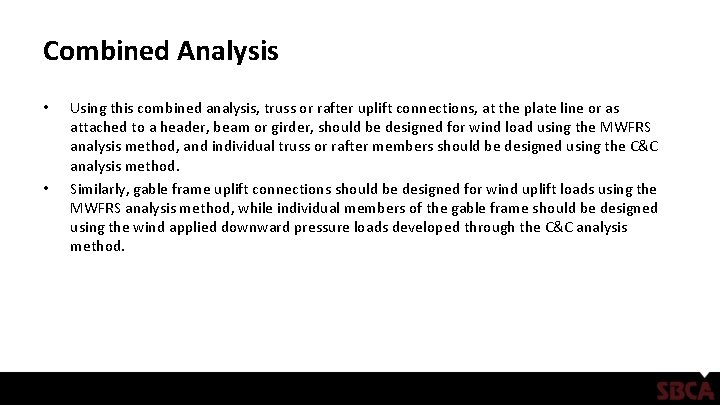 Combined Analysis

• Using this combined analysis, truss or rafter uplift connections, at the plate line or as attached to a header, beam or girder, should be designed for wind load using the MWFRS analysis method, and individual truss or rafter members should be designed using the C&C analysis method.

• Similarly, gable frame uplift connections should be designed for wind uplift loads using the MWFRS analysis method, while individual members of the gable frame should be designed using the wind applied downward pressure loads developed through the C&C analysis method.

SBCA